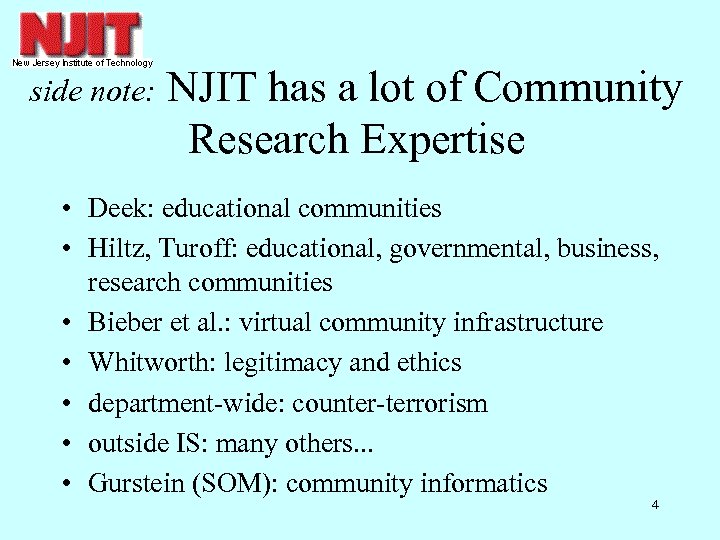 NJIT
New Jersey Institute of Technology

side note: NJIT has a lot of Community Research Expertise

• Deek: educational communities
• Hiltz, Turoff: educational, governmental, business, research communities
• Bieber et al.: virtual community infrastructure
• Whitworth: legitimacy and ethics
• department-wide: counter-terrorism
• outside IS: many others...
• Gurstein (SOM): community informatics

4